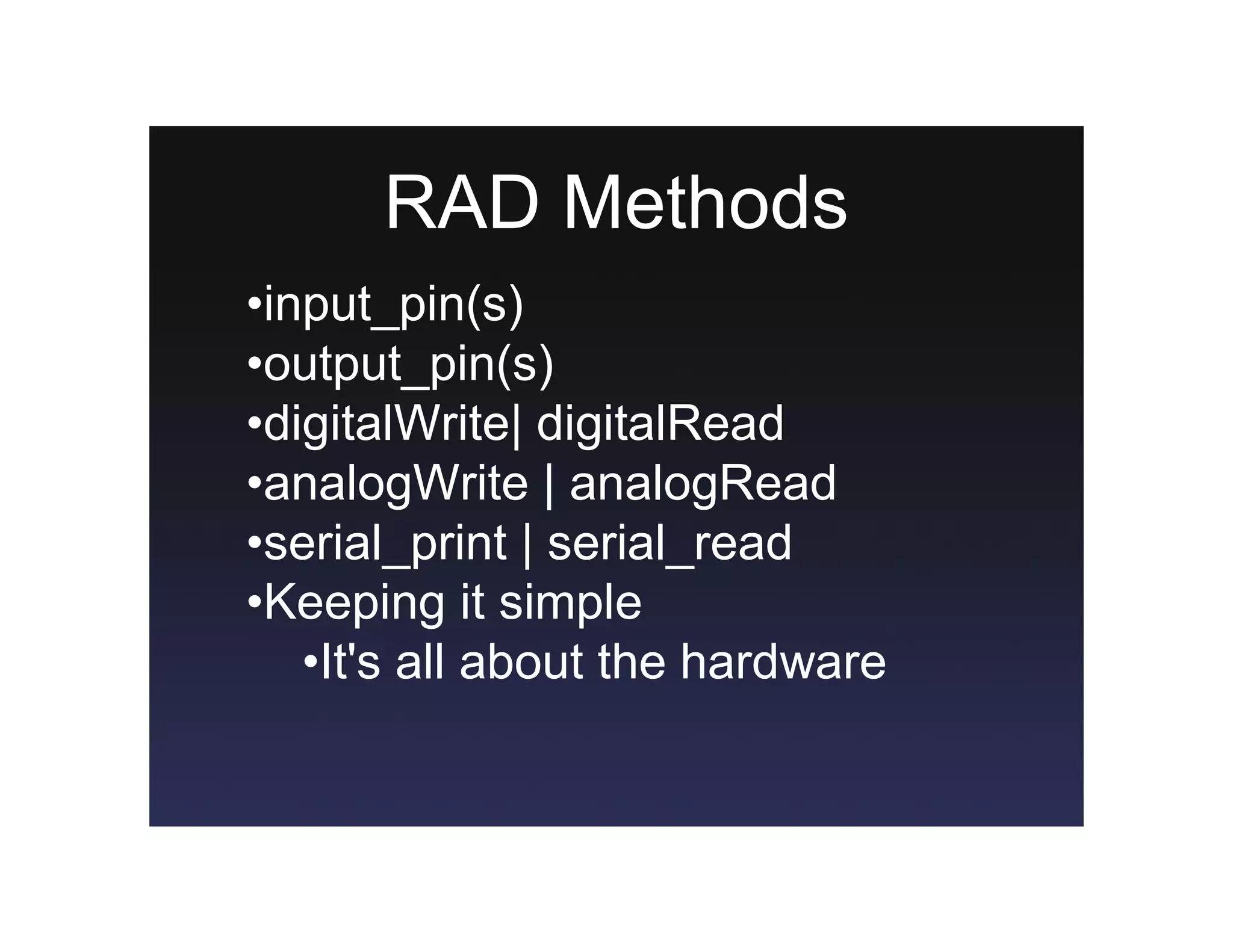 RAD Methods

•input_pin(s)
•output_pin(s)
•digitalWrite| digitalRead
•analogWrite | analogRead
•serial_print | serial_read
•Keeping it simple
•It's all about the hardware